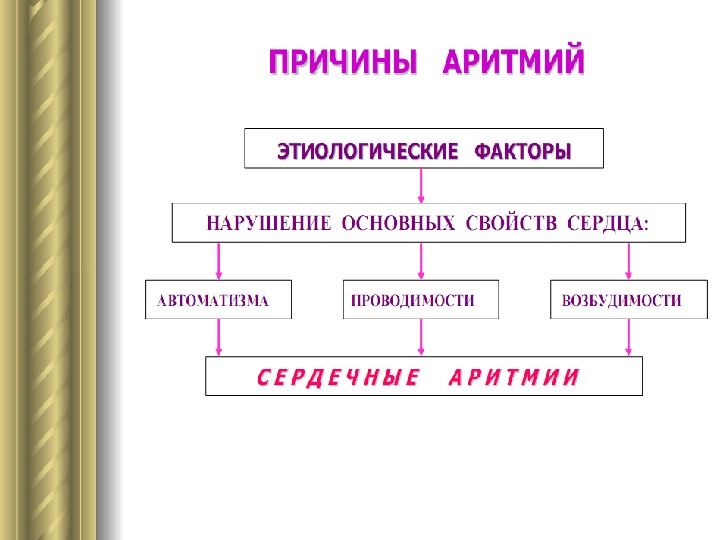 ПРИЧИНЫ АРИТМИЙ

ЭТИОЛОГИЧЕСКИЕ ФАКТОРЫ

НАРУШЕНИЕ ОСНОВНЫХ СВОЙСТВ СЕРДЦА:

АВТОМАТИЗМА

ПРОВОДИМОСТИ

ВОЗБУДИМОСТИ

СЕРДЕЧНЫЕ АРИТМИИ